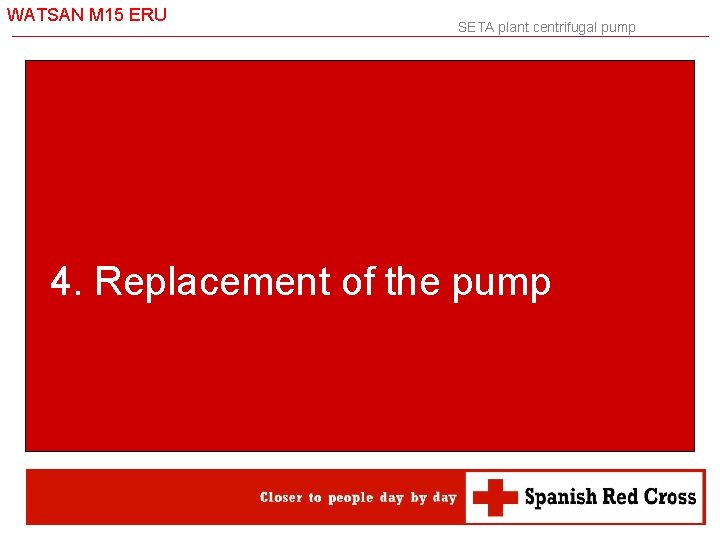 WATSAN M15 ERU

SETA plant centrifugal pump

4. Replacement of the pump

Closer to people day by day

Spanish Red Cross